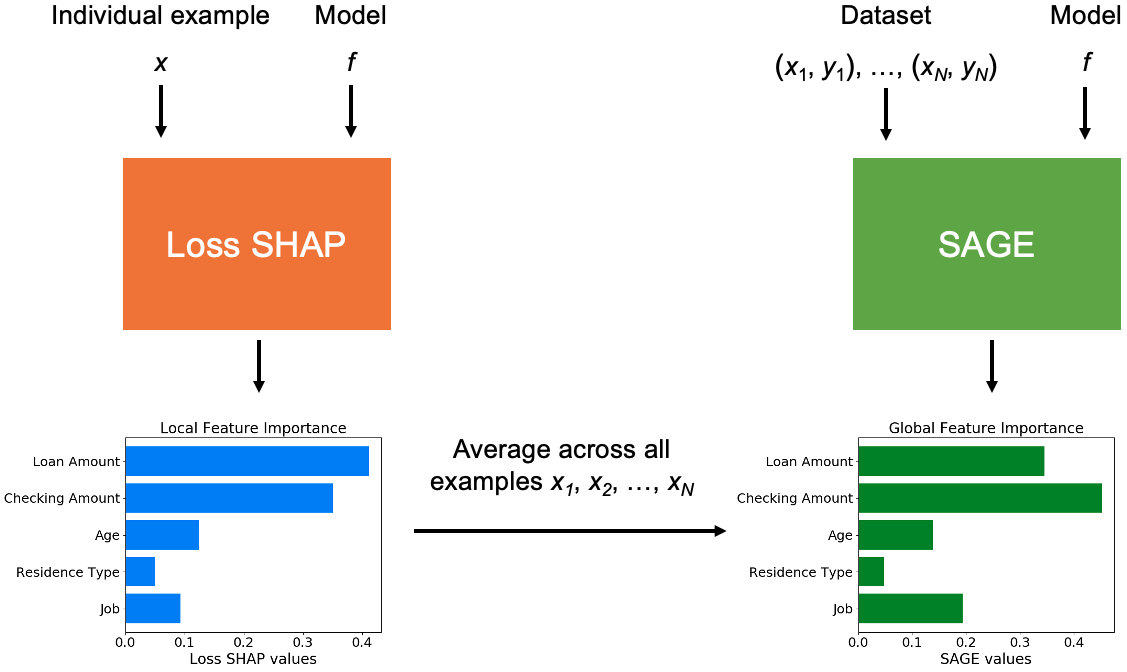 Individual example

Model

$x$

$f$

Loss SHAP

Local Feature Importance

Loan Amount
Checking Amount
Age
Residence Type
Job

0.0 0.1 0.2 0.3 0.4
Loss SHAP values

Average across all examples $x_1$, $x_2$, …, $x_N$

Dataset

Model

$(x_1, y_1)$, …, $(x_N, y_N)$

$f$

SAGE

Global Feature Importance

Loan Amount
Checking Amount
Age
Residence Type
Job

0.0 0.1 0.2 0.3 0.4
SAGE values